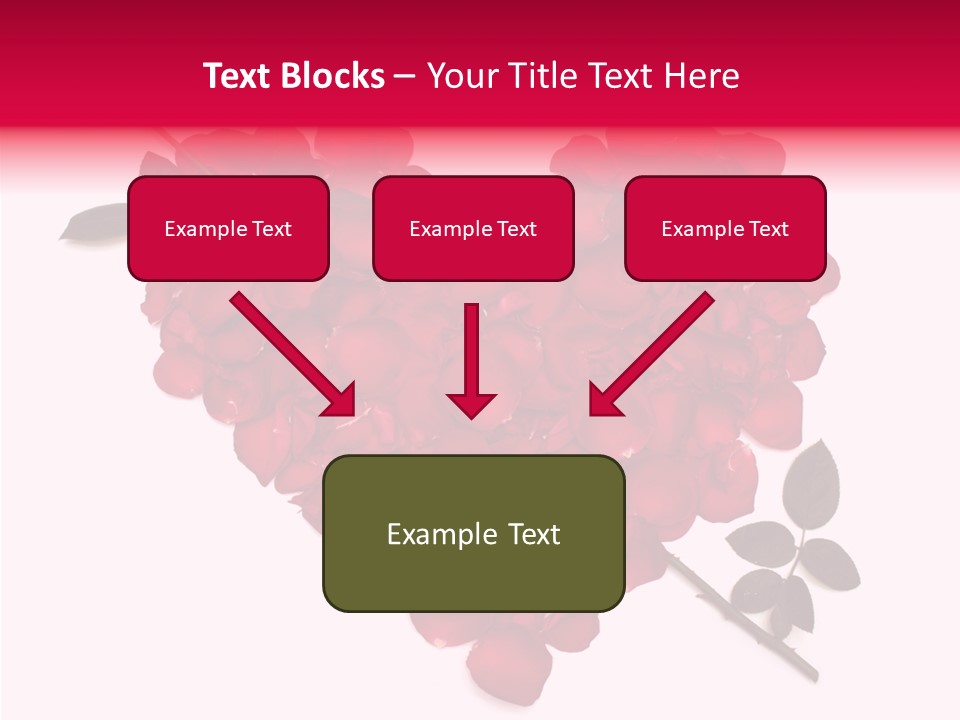 Text Blocks – Your Title Text Here

Example Text

Example Text

Example Text

Example Text